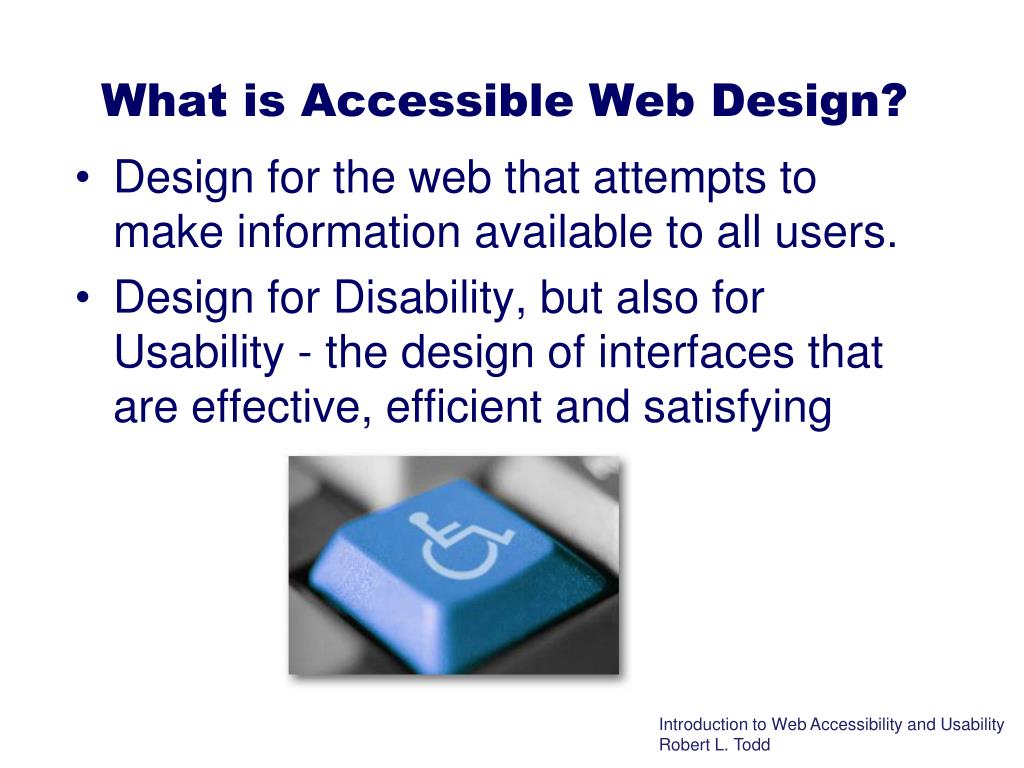 What is Accessible Web Design?

• Design for the web that attempts to make information available to all users.

• Design for Disability, but also for Usability - the design of interfaces that are effective, efficient and satisfying

Introduction to Web Accessibility and Usability
Robert L. Todd